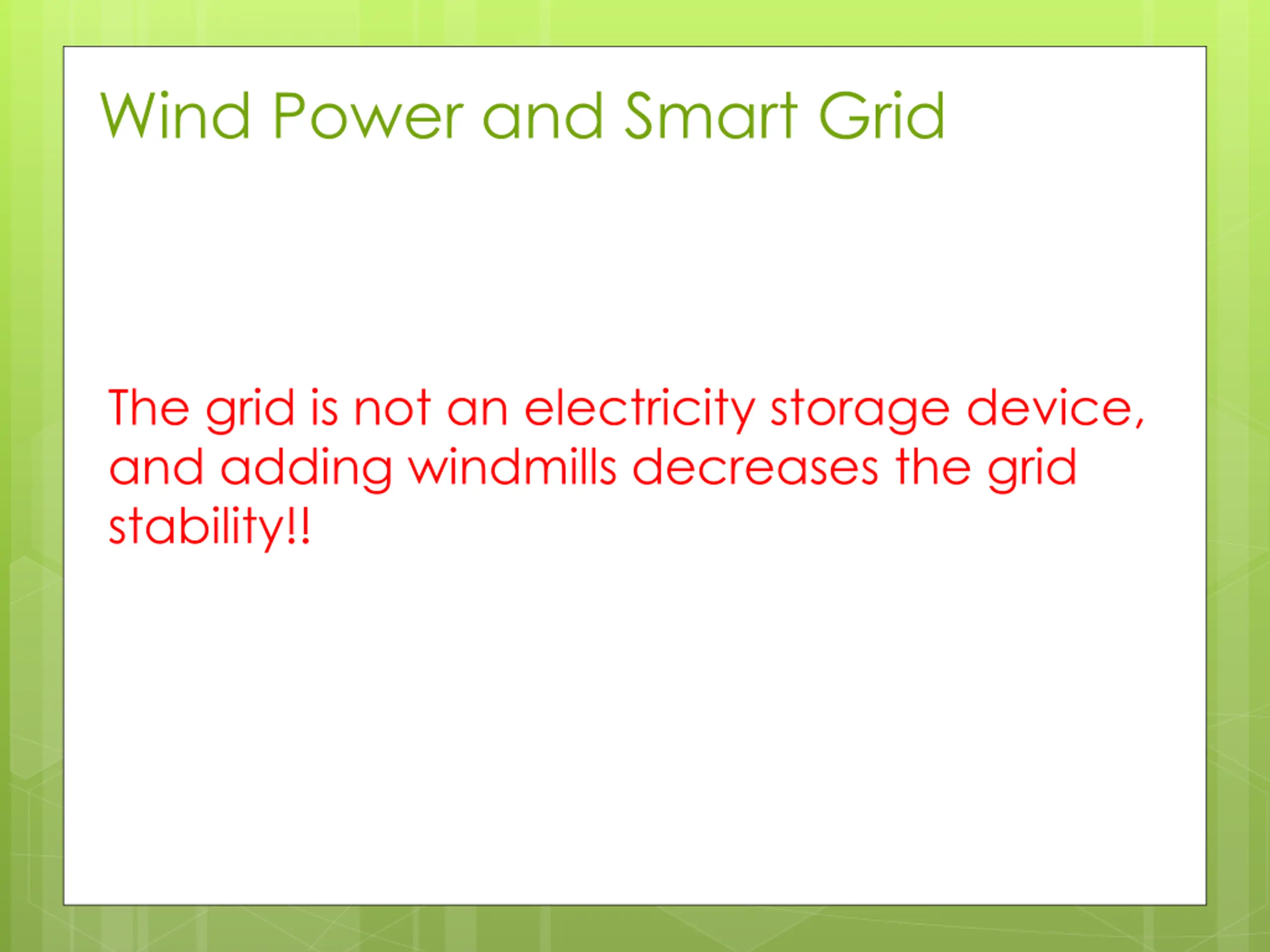 Wind Power and Smart Grid

The grid is not an electricity storage device, and adding windmills decreases the grid stability!!